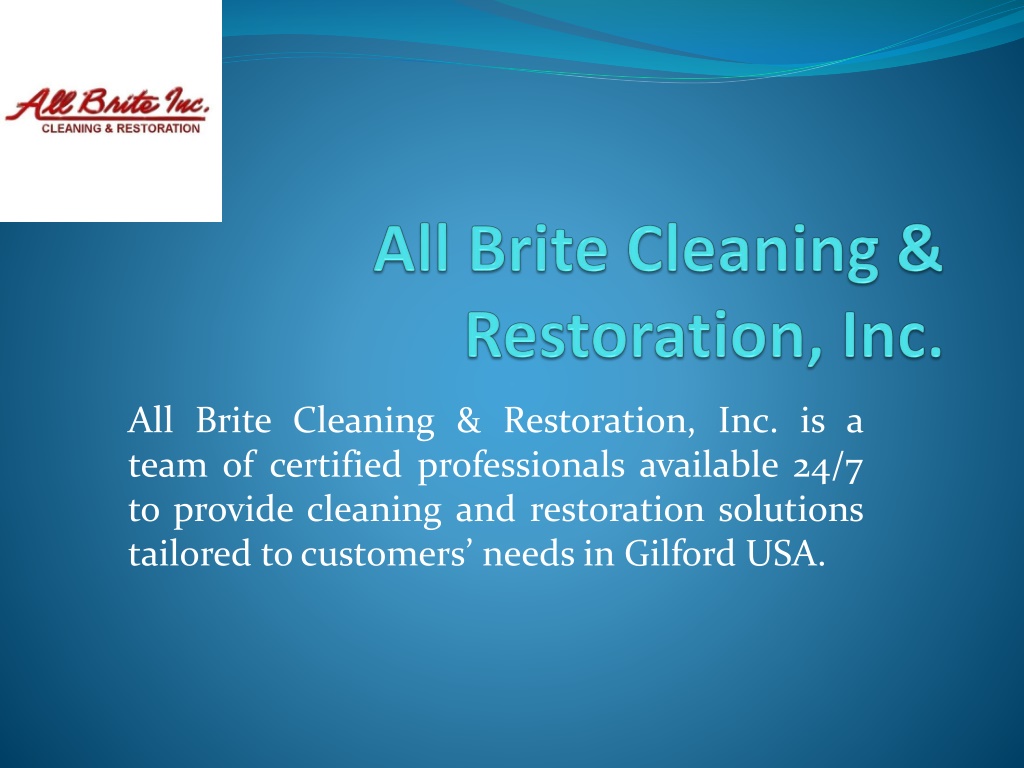 All Brite Inc.
CLEANING & RESTORATION

All Brite Cleaning & Restoration, Inc.

All Brite Cleaning & Restoration, Inc. is a team of certified professionals available 24/7 to provide cleaning and restoration solutions tailored to customers' needs in Gilford USA.